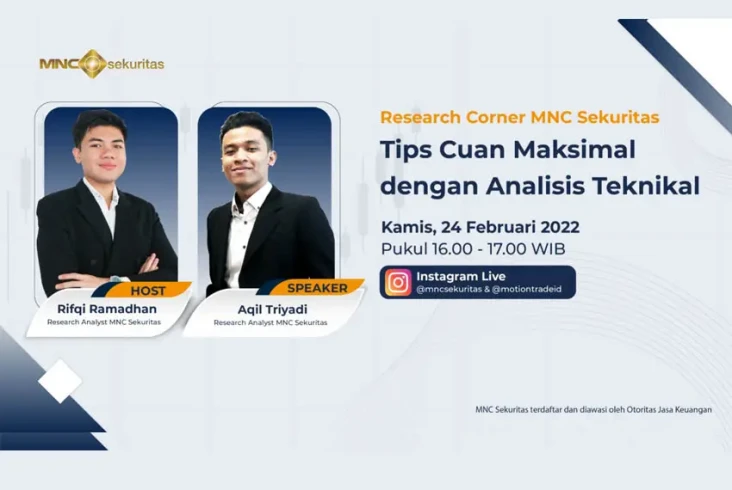 MNC sekuritas

HOST
Rifqi Ramadhan
Research Analyst MNC Sekuritas

SPEAKER
Aqil Triyadi
Research Analyst MNC Sekuritas

Research Corner MNC Sekuritas
Tips Cuan Maksimal dengan Analisis Teknikal

Kamis, 24 Februari 2022
Pukul 16.00 - 17.00 WIB

Instagram Live
@mncsekuritas & @motiontradeid

MNC Sekuritas terdaftar dan diawasi oleh Otoritas Jasa Keuangan